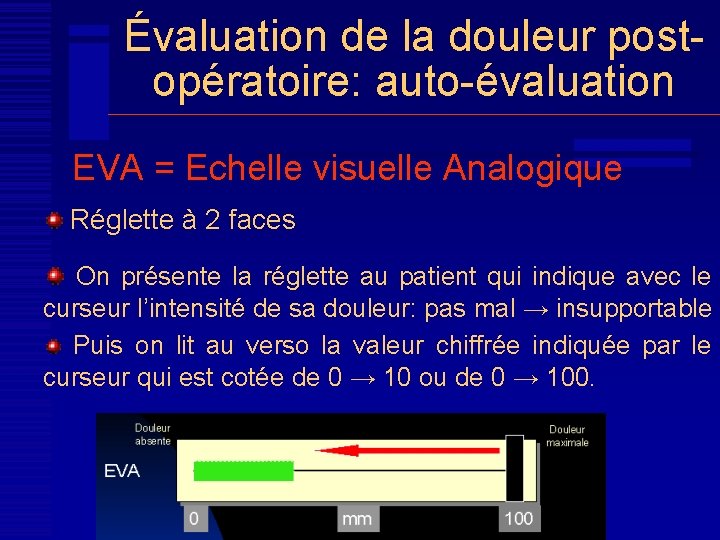 Évaluation de la douleur post-opératoire: auto-évaluation

EVA = Echelle visuelle Analogique

Réglette à 2 faces

On présente la réglette au patient qui indique avec le curseur l'intensité de sa douleur: pas mal → insupportable

Puis on lit au verso la valeur chiffrée indiquée par le curseur qui est cotée de 0 → 10 ou de 0 → 100.

Douleur absente

Douleur maximale

EVA

0

mm

100